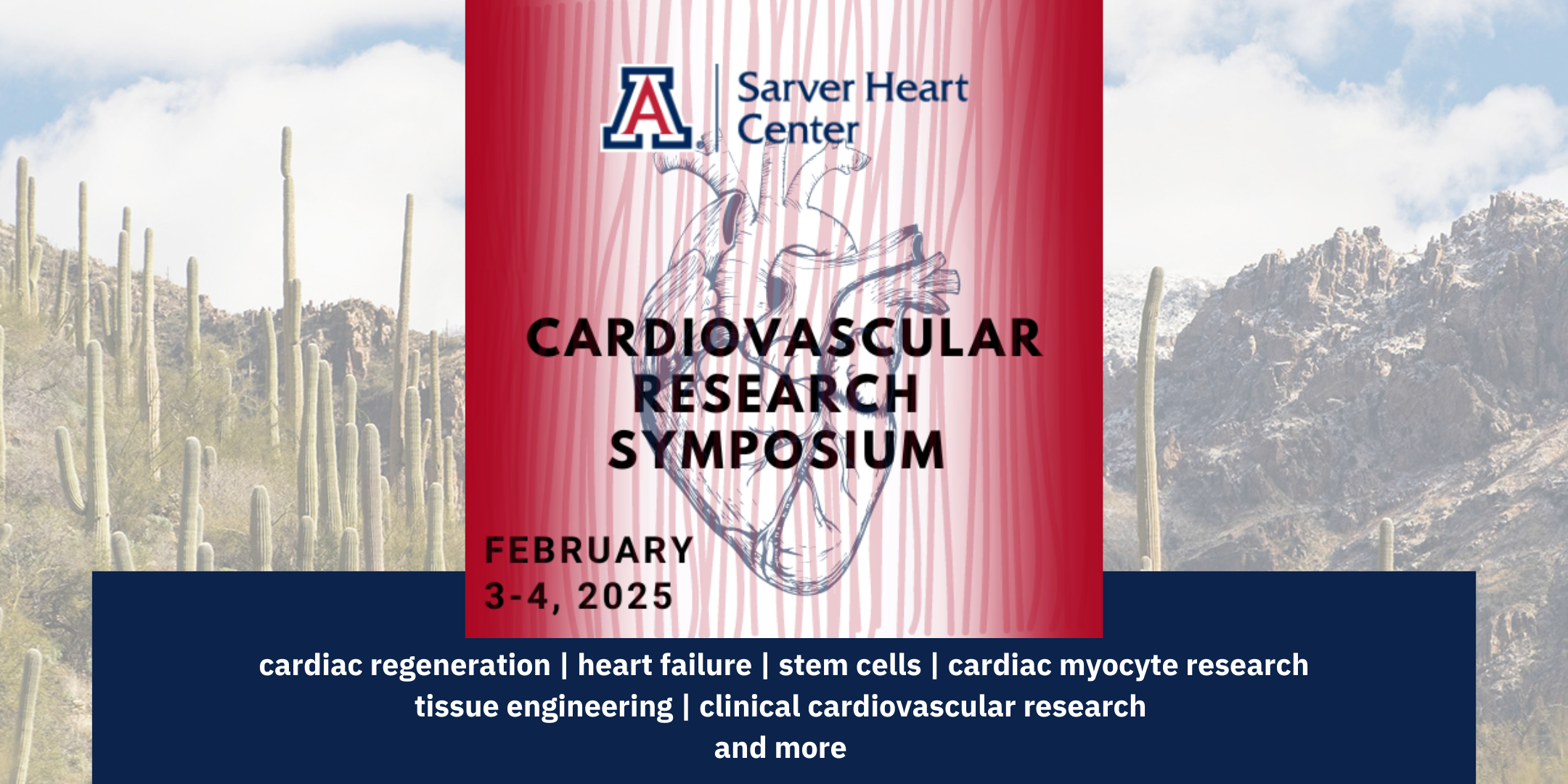 A Sarver Heart Center

CARDIOVASCULAR RESEARCH SYMPOSIUM

FEBRUARY 3-4, 2025

cardiac regeneration | heart failure | stem cells | cardiac myocyte research
tissue engineering | clinical cardiovascular research
and more